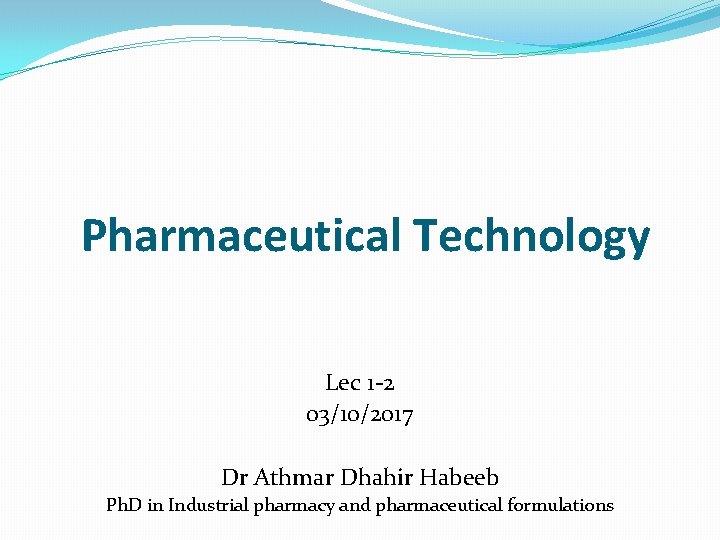 Pharmaceutical Technology

Lec 1-2
03/10/2017

Dr Athmar Dhahir Habeeb
PhD in Industrial pharmacy and pharmaceutical formulations